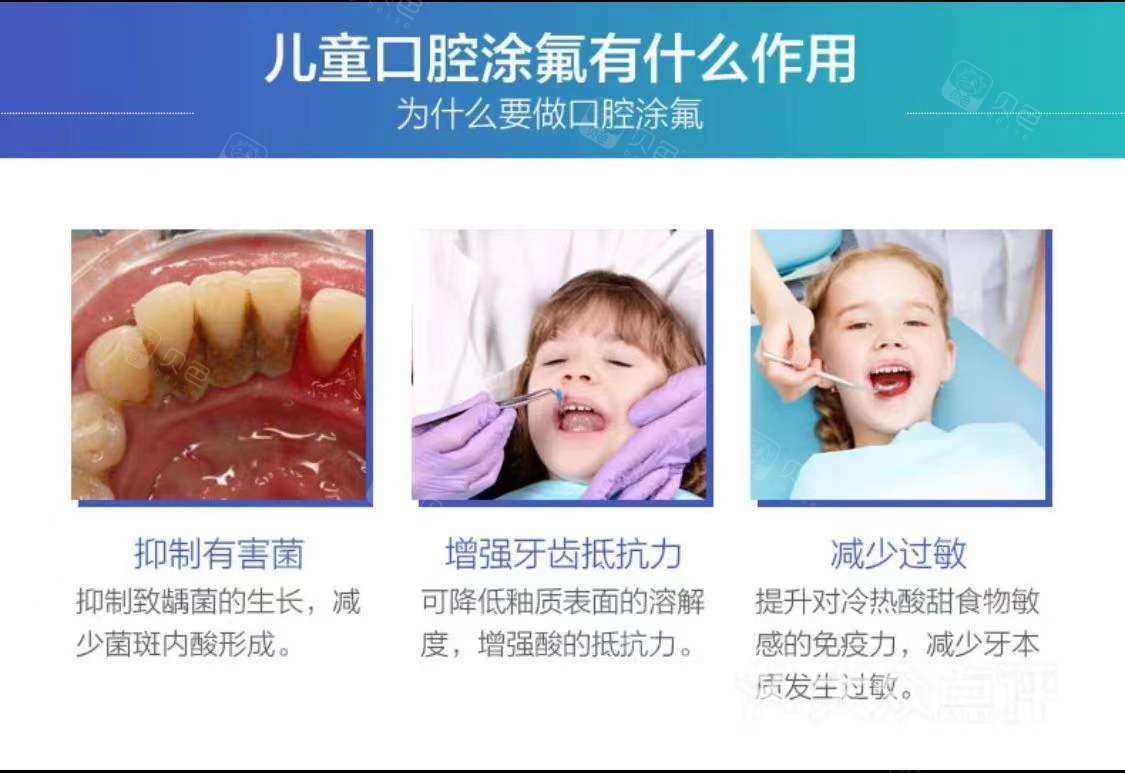 儿童口腔涂氟有什么作用
为什么要做口腔涂氟

抑制有害菌
抑制致龋菌的生长，减少菌斑内酸形成。

增强牙齿抵抗力
可降低釉质表面的溶解度，增强酸的抵抗力。

减少过敏
提升对冷热酸甜食物敏感的免疫力，减少牙本质发生过敏。